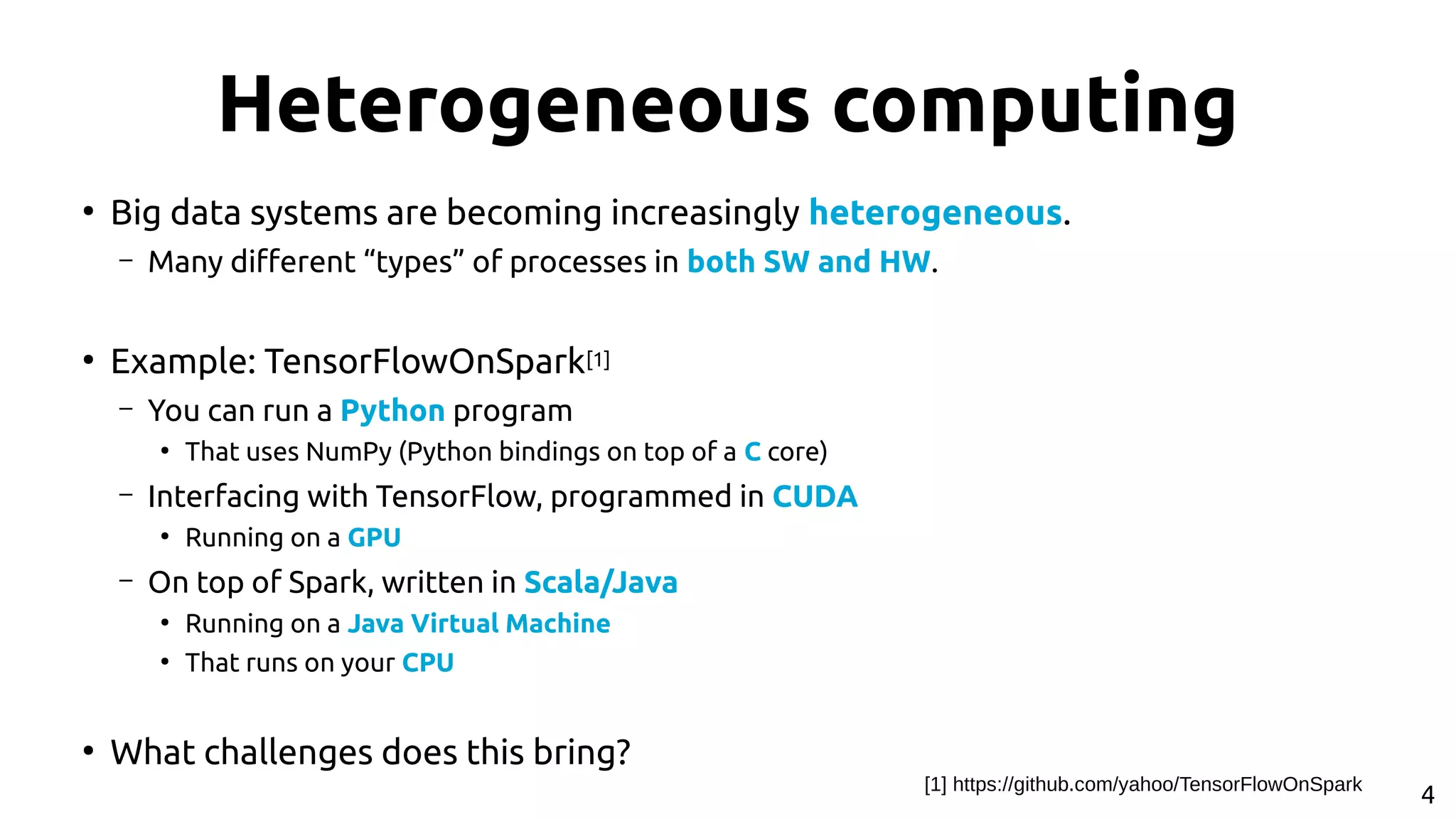 Heterogeneous computing

• Big data systems are becoming increasingly heterogeneous.
– Many different “types” of processes in both SW and HW.

• Example: TensorFlowOnSpark[1]
– You can run a Python program
• That uses NumPy (Python bindings on top of a C core)
– Interfacing with TensorFlow, programmed in CUDA
• Running on a GPU
– On top of Spark, written in Scala/Java
• Running on a Java Virtual Machine
• That runs on your CPU

• What challenges does this bring?

[1] https://github.com/yahoo/TensorFlowOnSpark

4